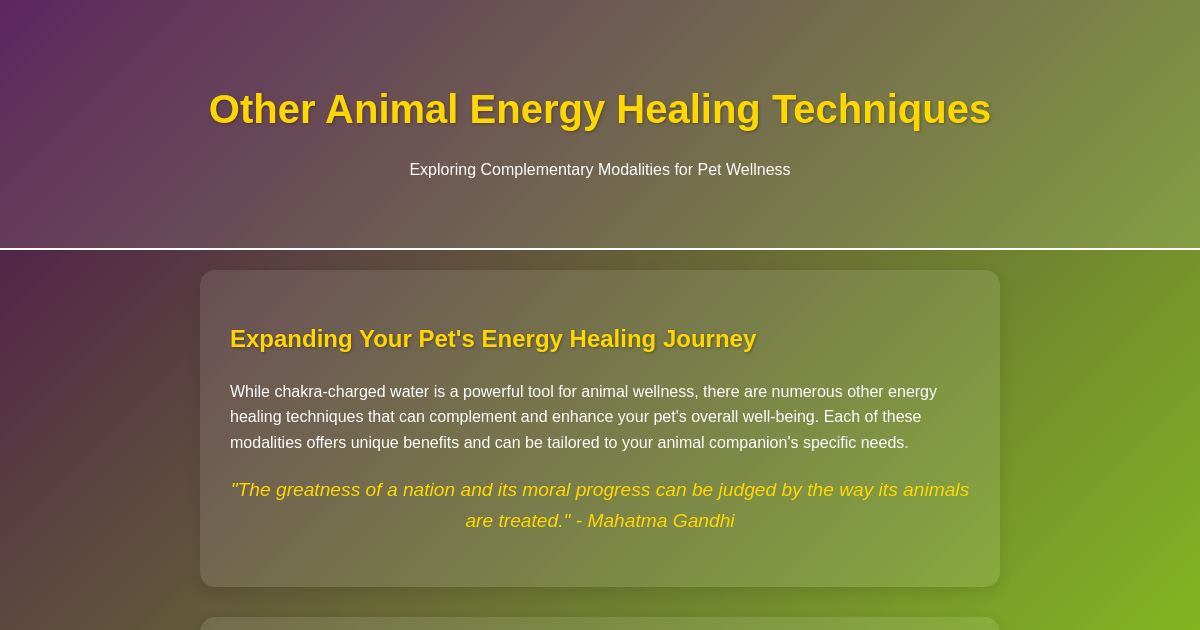 Other Animal Energy Healing Techniques

Exploring Complementary Modalities for Pet Wellness

Expanding Your Pet's Energy Healing Journey

While chakra-charged water is a powerful tool for animal wellness, there are numerous other energy healing techniques that can complement and enhance your pet's overall well-being. Each of these modalities offers unique benefits and can be tailored to your animal companion's specific needs.

"The greatness of a nation and its moral progress can be judged by the way its animals are treated." - Mahatma Gandhi